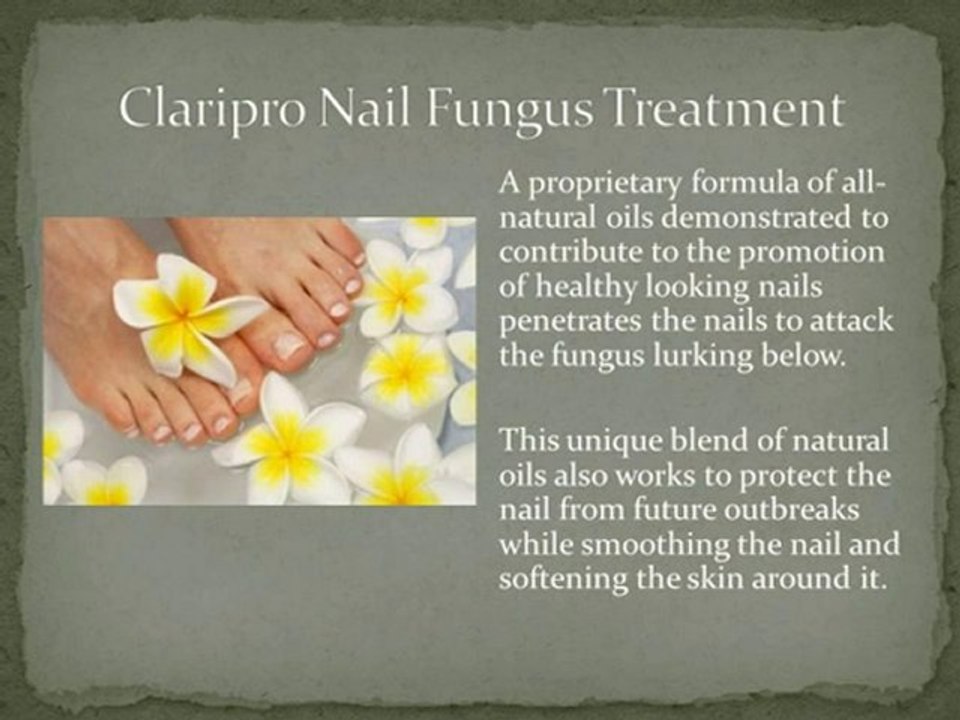 Claripro Nail Fungus Treatment

A proprietary formula of all-natural oils demonstrated to contribute to the promotion of healthy looking nails penetrates the nails to attack the fungus lurking below.

This unique blend of natural oils also works to protect the nail from future outbreaks while smoothing the nail and softening the skin around it.